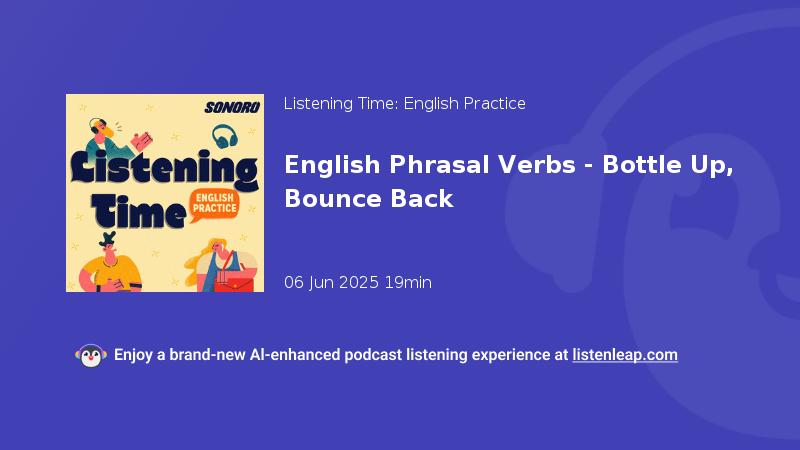 SONORO

Listening Time

ENGLISH PRACTICE

Listening Time: English Practice

English Phrasal Verbs - Bottle Up, Bounce Back

06 Jun 2025 19min

Enjoy a brand-new AI-enhanced podcast listening experience at listenleap.com